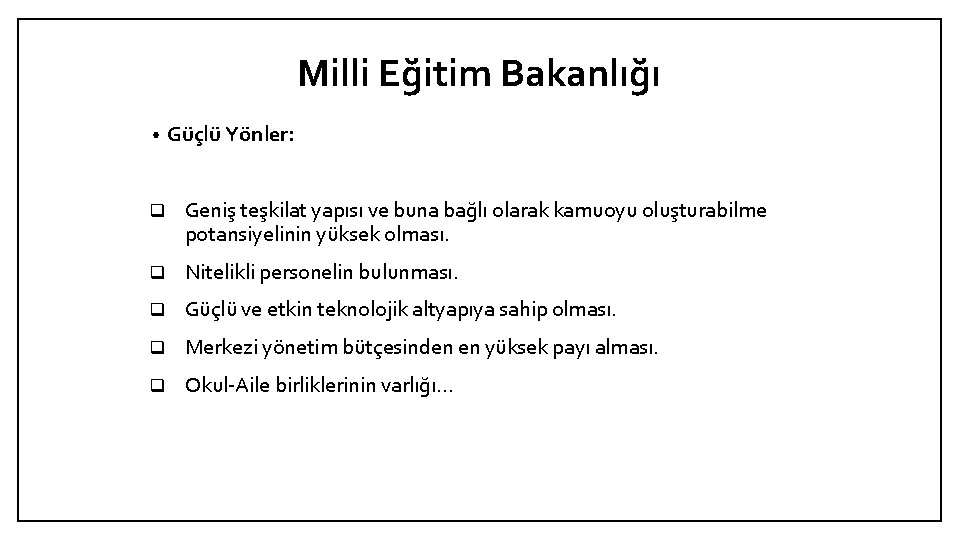 Milli Eğitim Bakanlığı

• Güçlü Yönler:

❑ Geniş teşkilat yapısı ve buna bağlı olarak kamuoyu oluşturabilme potansiyelinin yüksek olması.

❑ Nitelikli personelin bulunması.

❑ Güçlü ve etkin teknolojik altyapıya sahip olması.

❑ Merkezi yönetim bütçesinden en yüksek payı alması.

❑ Okul-Aile birliklerinin varlığı…